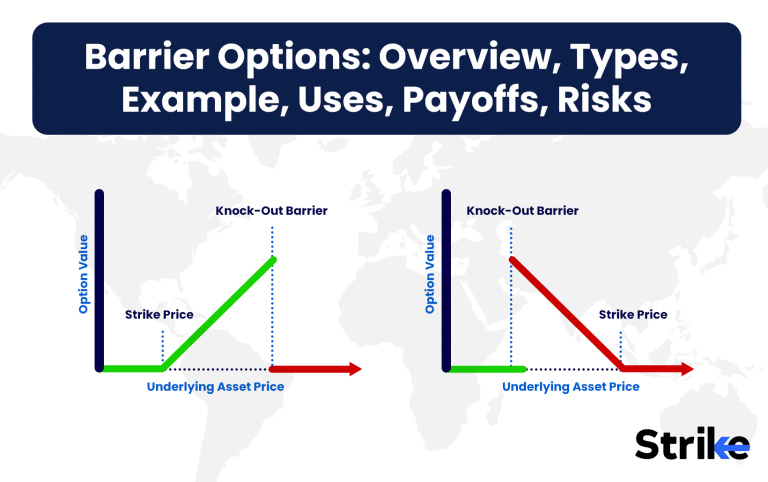 Barrier Options: Overview, Types, Example, Uses, Payoffs, Risks

Knock-Out Barrier

Option Value

Strike Price

Underlying Asset Price

Knock-Out Barrier

Option Value

Strike Price

Underlying Asset Price

Strike